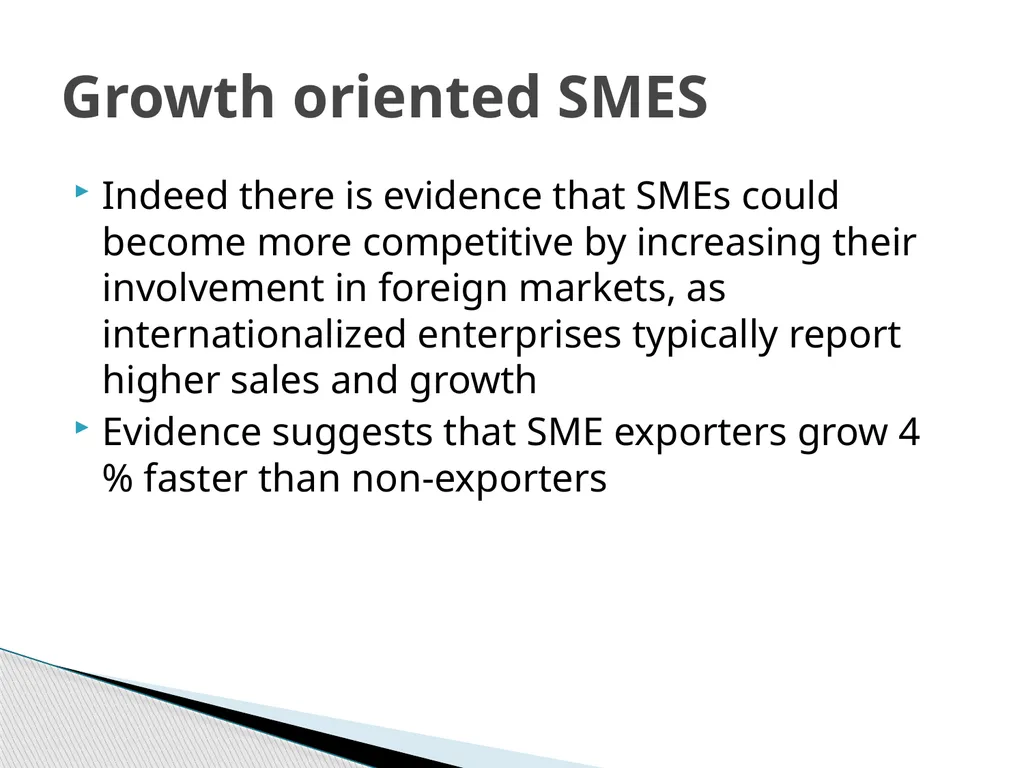 Growth oriented SMES

Indeed there is evidence that SMEs could become more competitive by increasing their involvement in foreign markets, as internationalized enterprises typically report higher sales and growth

Evidence suggests that SME exporters grow 4 % faster than non-exporters